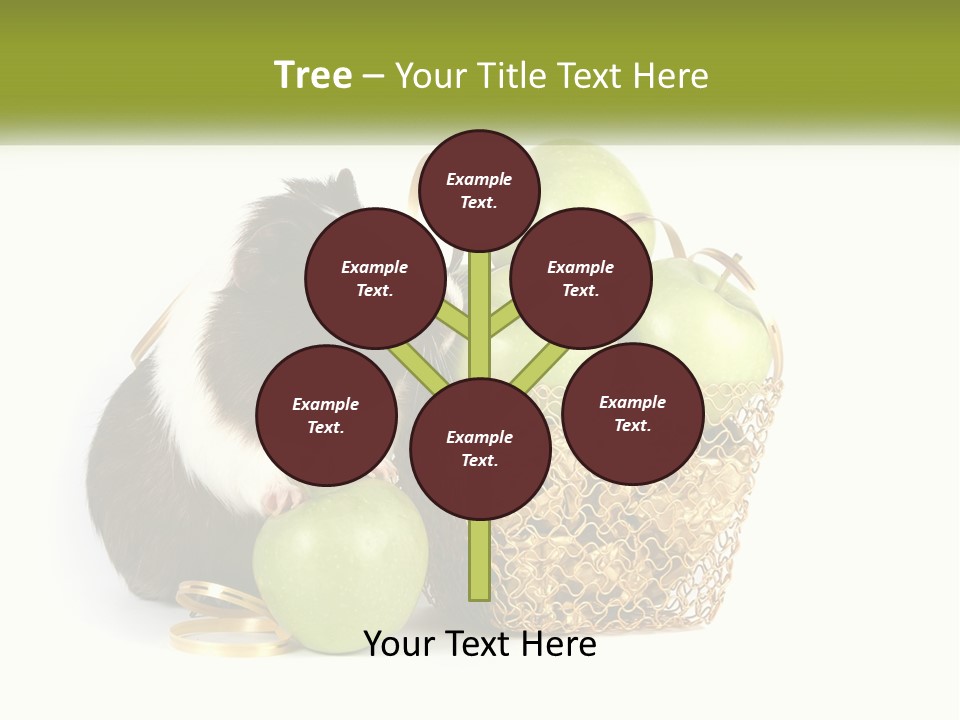 Tree – Your Title Text Here

Example Text.

Example Text.

Example Text.

Example Text.

Example Text.

Example Text.

Your Text Here